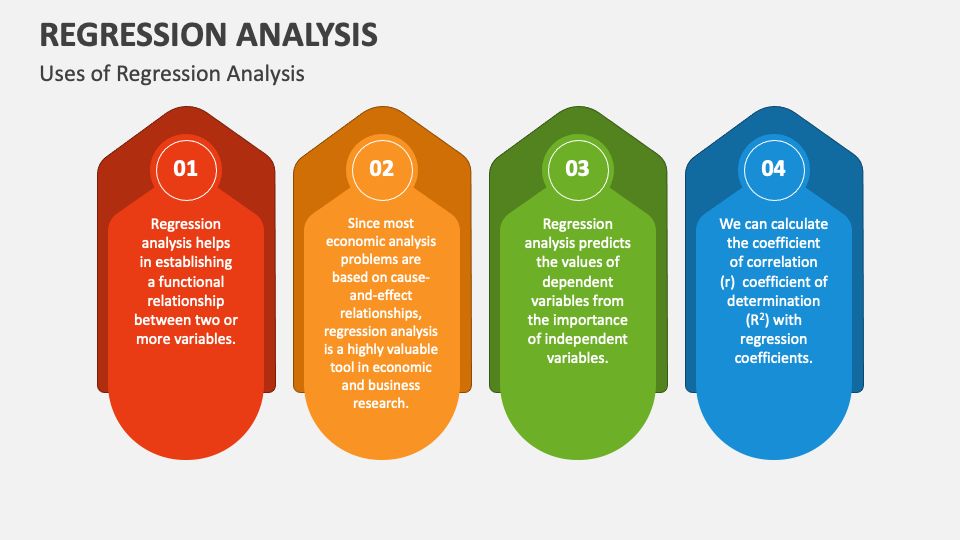 REGRESSION ANALYSIS

Uses of Regression Analysis

01

Regression analysis helps in establishing a functional relationship between two or more variables.

02

Since most economic analysis problems are based on cause-and-effect relationships, regression analysis is a highly valuable tool in economic and business research.

03

Regression analysis predicts the values of dependent variables from the importance of independent variables.

04

We can calculate the coefficient of correlation (r) coefficient of determination ($R^2$) with regression coefficients.